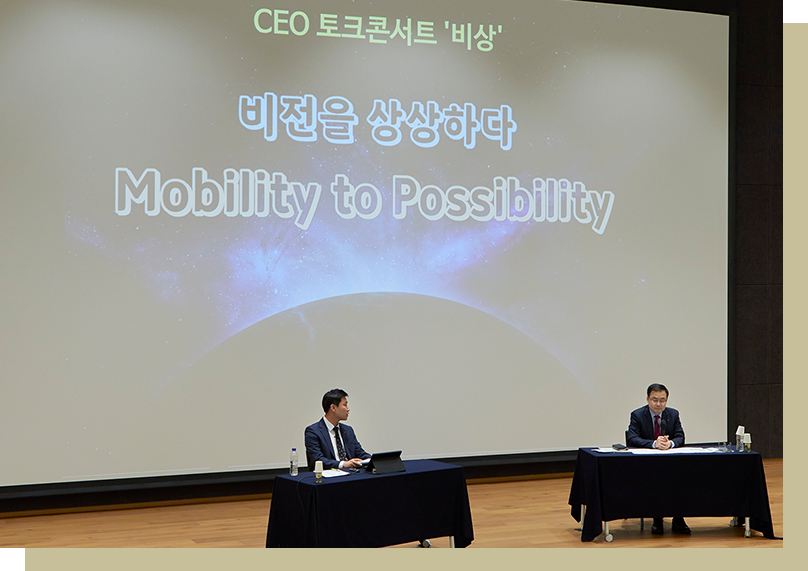 CEO 토크콘서트 '비상'

비전을 상상하다

Mobility to Possibility